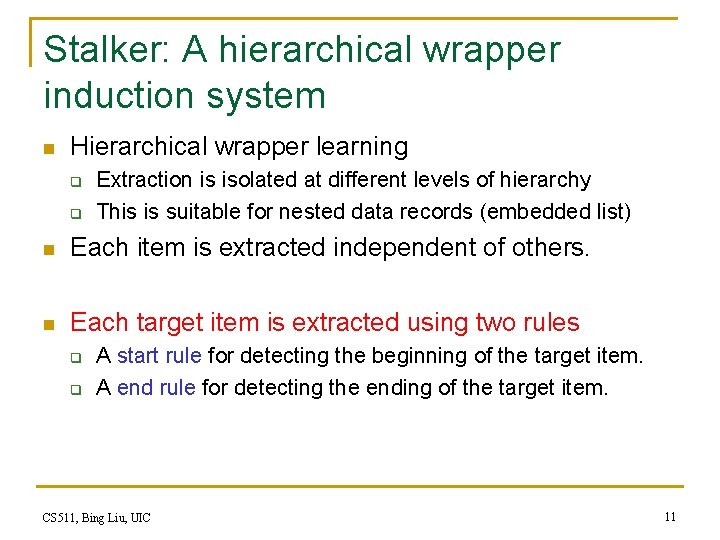 Stalker: A hierarchical wrapper induction system

Hierarchical wrapper learning
Extraction is isolated at different levels of hierarchy
This is suitable for nested data records (embedded list)

Each item is extracted independent of others.

Each target item is extracted using two rules
A start rule for detecting the beginning of the target item.
A end rule for detecting the ending of the target item.

CS511, Bing Liu, UIC

11